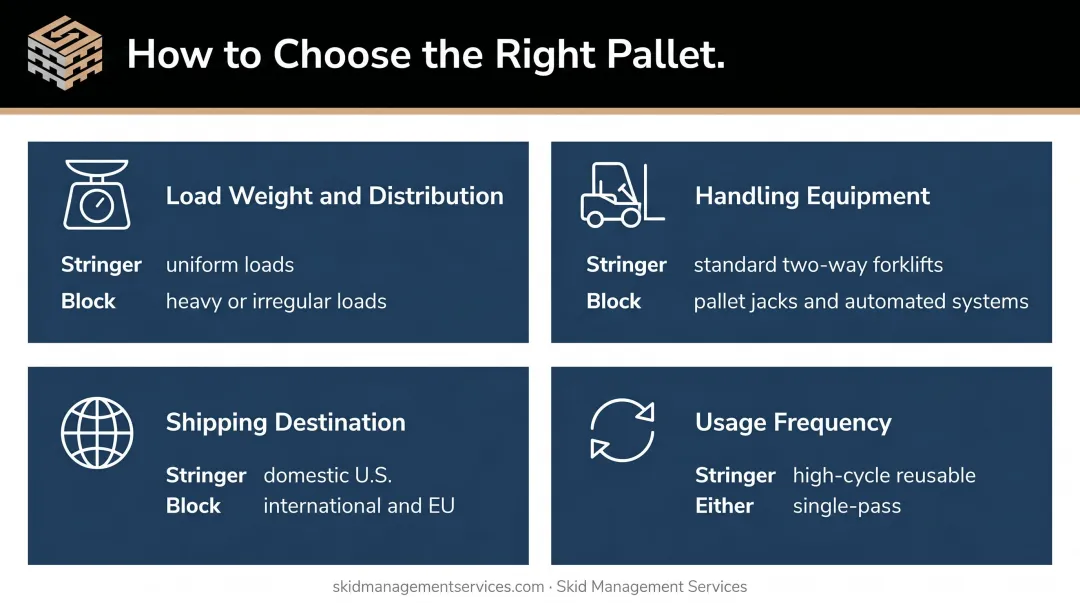 How to Choose the Right Pallet.

Load Weight and Distribution

Stringer uniform loads
Block heavy or irregular loads

Handling Equipment

Stringer standard two-way forklifts
Block pallet jacks and automated systems

Shipping Destination

Stringer domestic U.S.
Block international and EU

Usage Frequency

Stringer high-cycle reusable
Either single-pass

skidmanagementservices.com · Skid Management Services